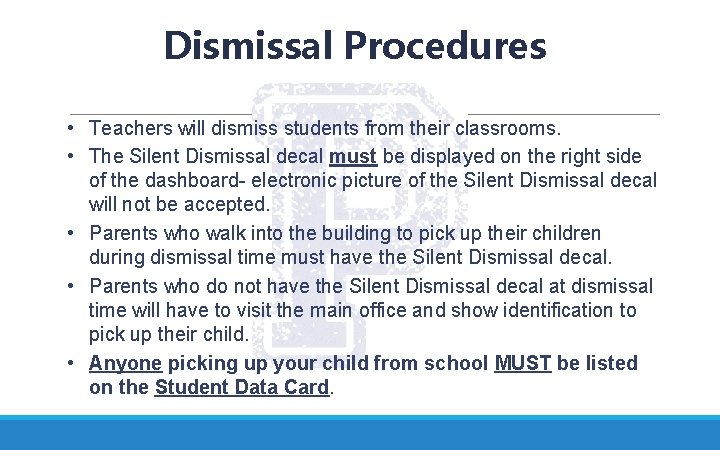 Dismissal Procedures

• Teachers will dismiss students from their classrooms.
• The Silent Dismissal decal must be displayed on the right side of the dashboard- electronic picture of the Silent Dismissal decal will not be accepted.
• Parents who walk into the building to pick up their children during dismissal time must have the Silent Dismissal decal.
• Parents who do not have the Silent Dismissal decal at dismissal time will have to visit the main office and show identification to pick up their child.
• Anyone picking up your child from school MUST be listed on the Student Data Card.